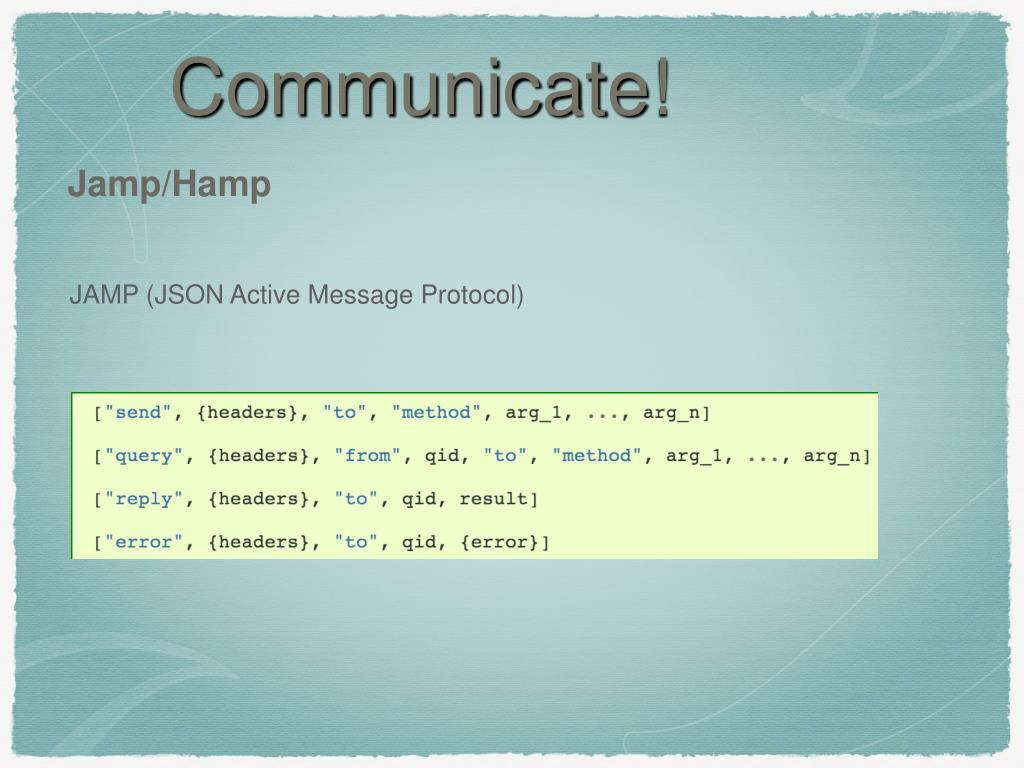 Communicate!

Jamp/Hamp

JAMP (JSON Active Message Protocol)

["send", {headers}, "to", "method", arg_1, ..., arg_n]

["query", {headers}, "from", qid, "to", "method", arg_1, ..., arg_n]

["reply", {headers}, "to", qid, result]

["error", {headers}, "to", qid, {error}]